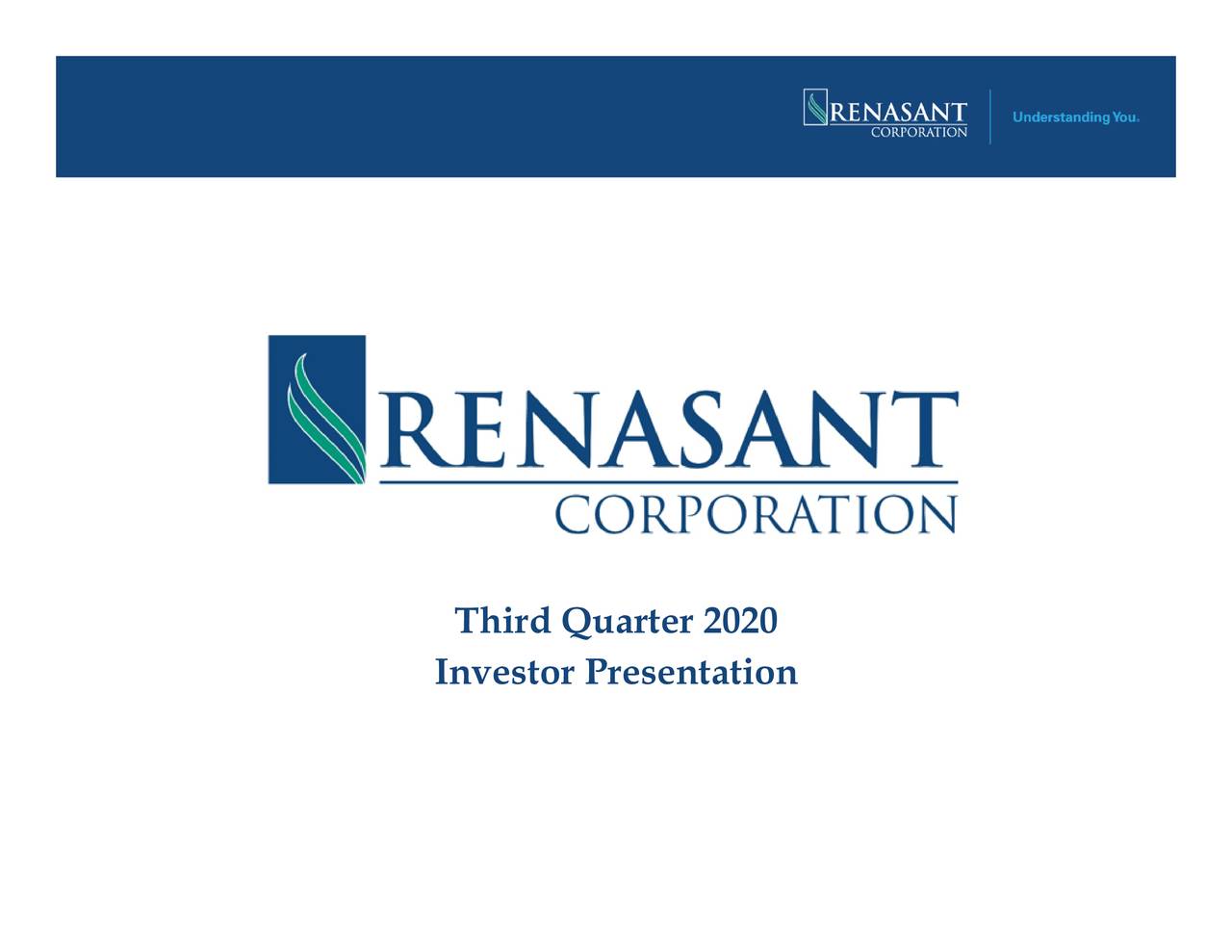 RENASANT CORPORATION

Understanding You.

RENASANT CORPORATION

Third Quarter 2020
Investor Presentation